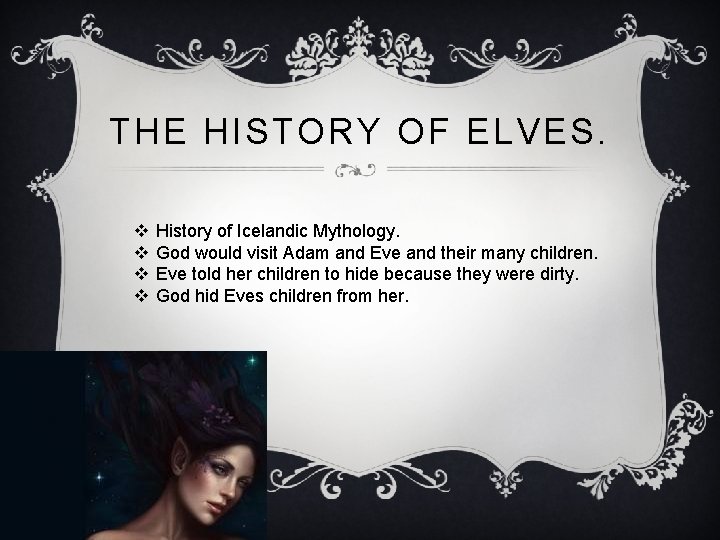 THE HISTORY OF ELVES.

❖ History of Icelandic Mythology.
❖ God would visit Adam and Eve and their many children.
❖ Eve told her children to hide because they were dirty.
❖ God hid Eves children from her.